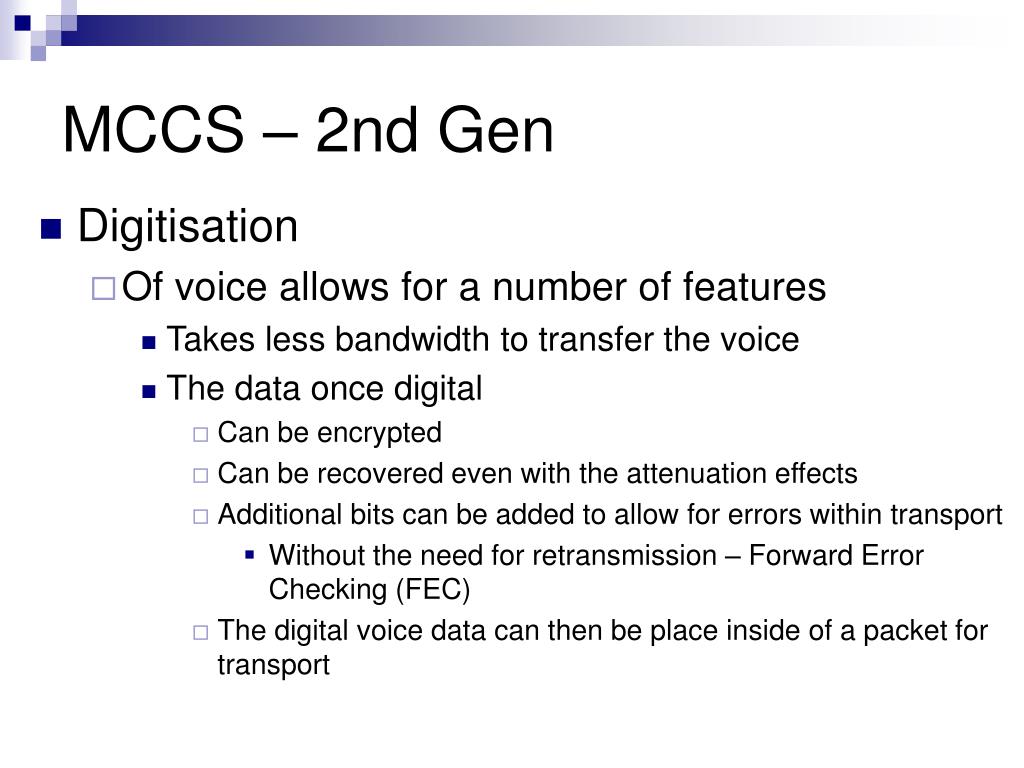 MCCS – 2nd Gen

Digitisation

Of voice allows for a number of features

Takes less bandwidth to transfer the voice

The data once digital

Can be encrypted

Can be recovered even with the attenuation effects

Additional bits can be added to allow for errors within transport

Without the need for retransmission – Forward Error Checking (FEC)

The digital voice data can then be place inside of a packet for transport